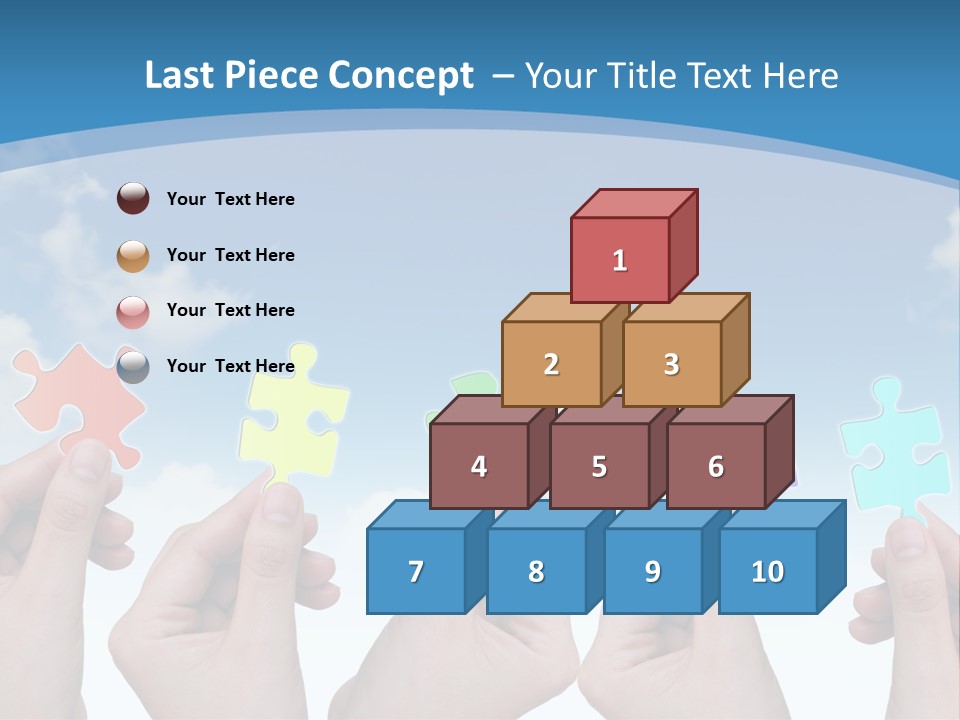 Last Piece Concept – Your Title Text Here

Your Text Here

Your Text Here

Your Text Here

Your Text Here

1

2

3

4

5

6

7

8

9

10